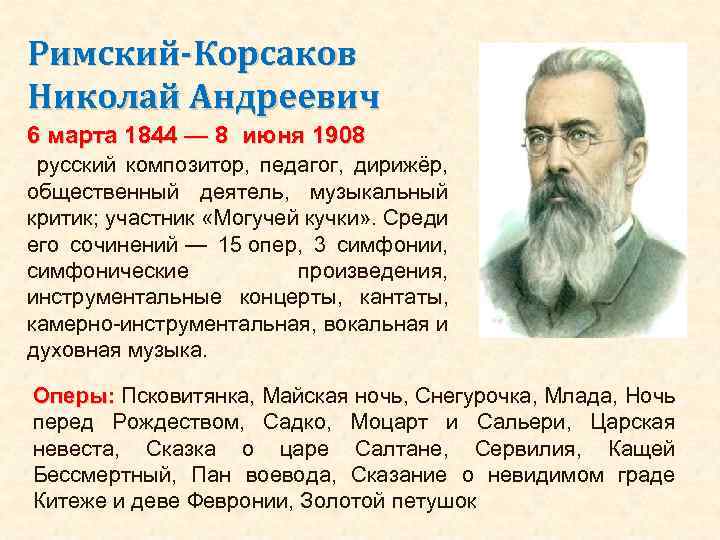 Римский-Корсаков Николай Андреевич

6 марта 1844 — 8 июня 1908

русский композитор, педагог, дирижёр, общественный деятель, музыкальный критик; участник «Могучей кучки». Среди его сочинений — 15 опер, 3 симфонии, симфонические произведения, инструментальные концерты, кантаты, камерно-инструментальная, вокальная и духовная музыка.

Оперы: Псковитянка, Майская ночь, Снегурочка, Млада, Ночь перед Рождеством, Садко, Моцарт и Сальери, Царская невеста, Сказка о царе Салтане, Сервилия, Кащей Бессмертный, Пан воевода, Сказание о невидимом граде Китеже и деве Февронии, Золотой петушок